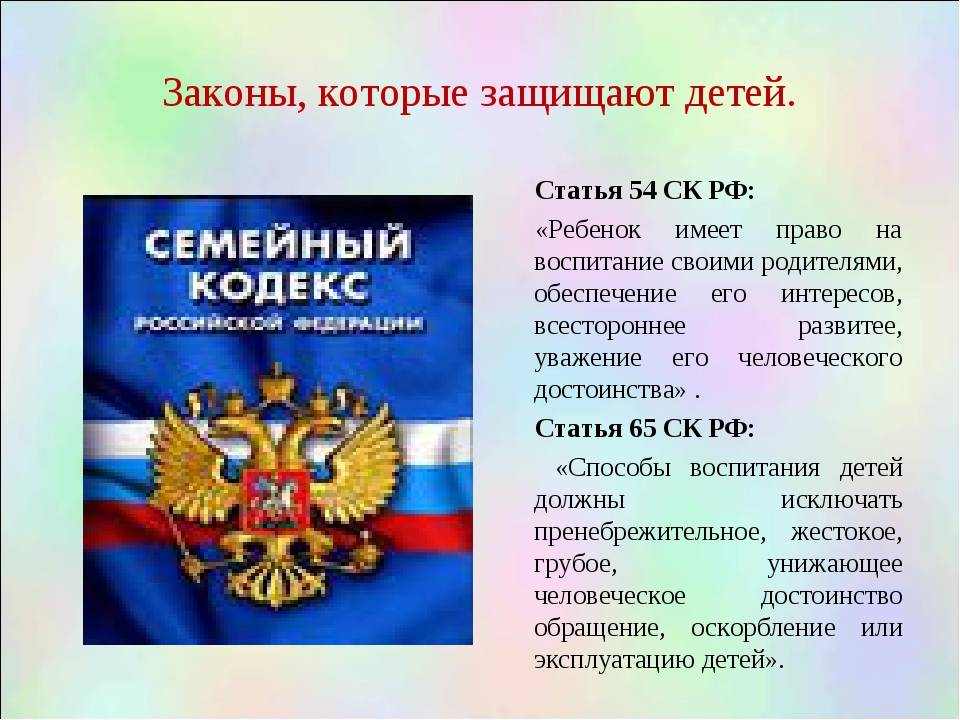 Законы, которые защищают детей.

СЕМЕЙНЫЙ КОДЕКС РОССИЙСКОЙ ФЕДЕРАЦИИ

Статья 54 СК РФ:

«Ребенок имеет право на воспитание своими родителями, обеспечение его интересов, всестороннее развитее, уважение его человеческого достоинства» .

Статья 65 СК РФ:

«Способы воспитания детей должны исключать пренебрежительное, жестокое, грубое, унижающее человеческое достоинство обращение, оскорбление или эксплуатацию детей».